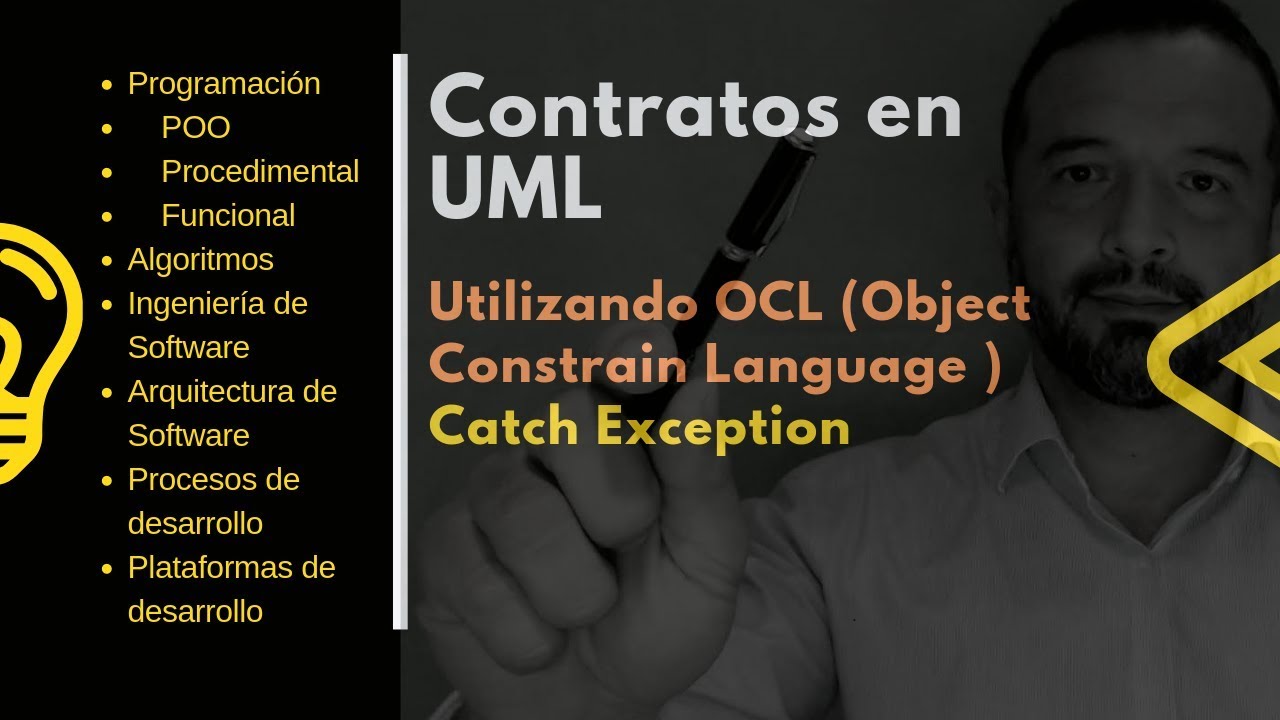 - Programación
- POO
- Procedimental
- Funcional
- Algoritmos
- Ingeniería de Software
- Arquitectura de Software
- Procesos de desarrollo
- Plataformas de desarrollo

Contratos en UML

Utilizando OCL (Object Constrain Language )
Catch Exception